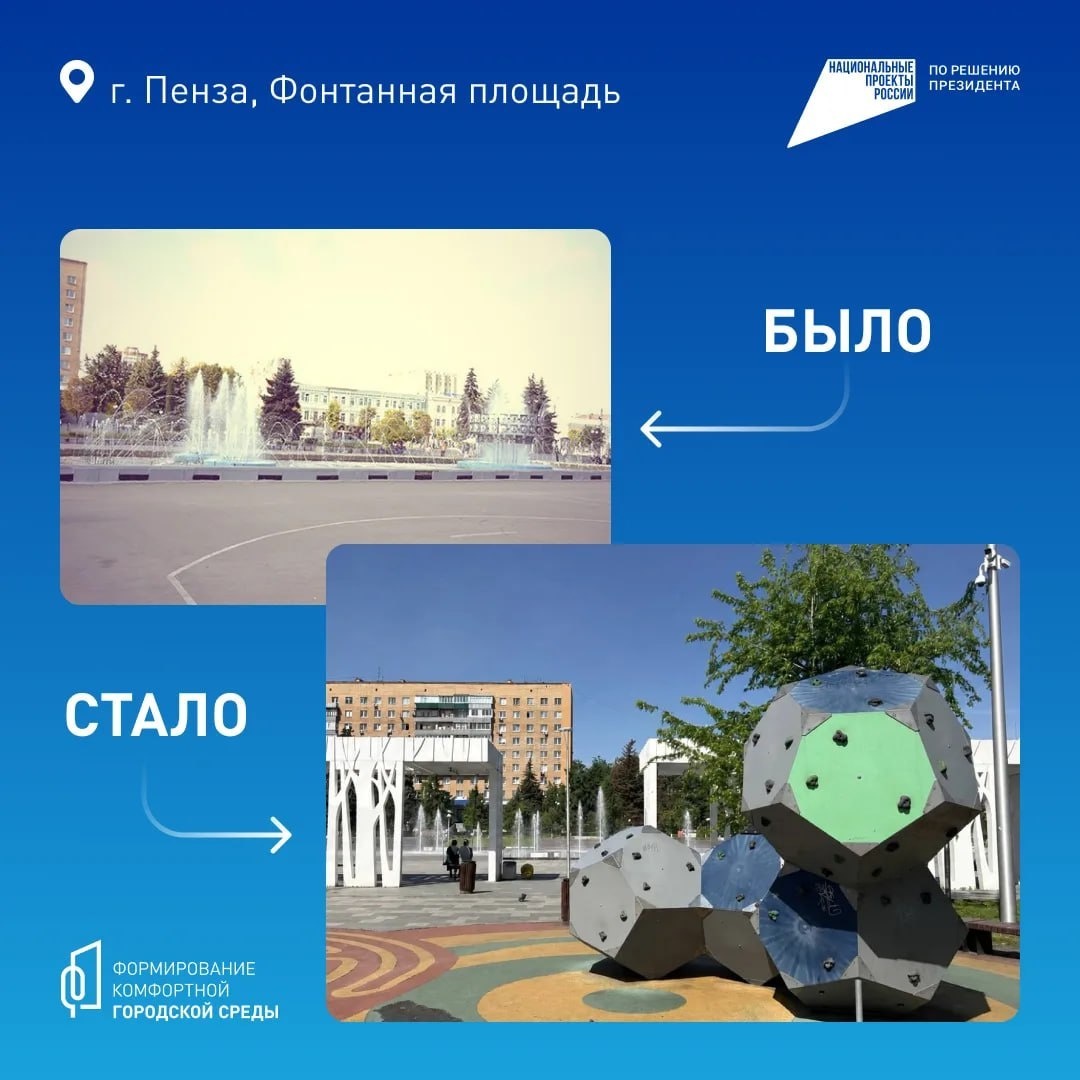 г. Пенза, Фонтанная площадь

НАЦИОНАЛЬНЫЕ ПРОЕКТЫ РОССИИ

ПО РЕШЕНИЮ ПРЕЗИДЕНТА

БЫЛО

СТАЛО

ФОРМИРОВАНИЕ КОМФОРТНОЙ ГОРОДСКОЙ СРЕДЫ